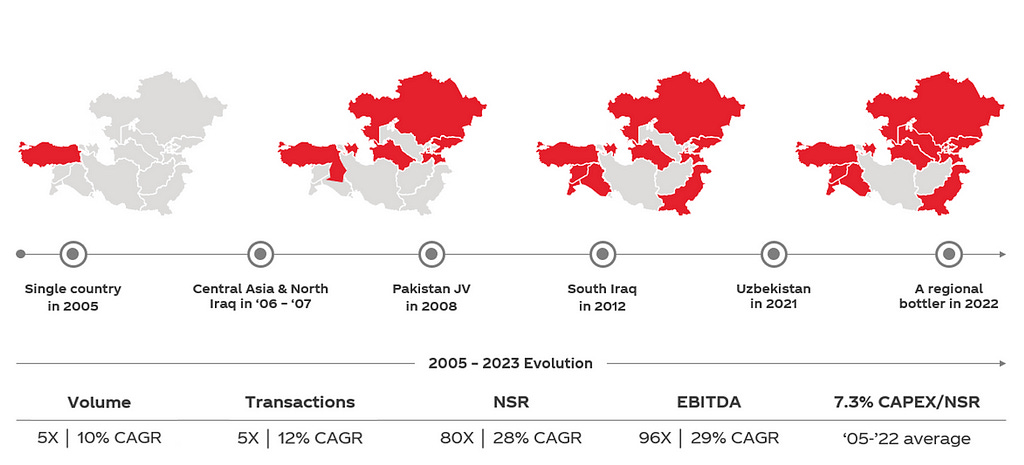 Single country in 2005

Central Asia & North Iraq in '06 - '07

Pakistan JV in 2008

South Iraq in 2012

Uzbekistan in 2021

A regional bottler in 2022

2005 - 2023 Evolution

| Volume | Transactions | NSR | EBITDA | 7.3% CAPEX/NSR |
|---|---|---|---|---|
| 5X \| 10% CAGR | 5X \| 12% CAGR | 80X \| 28% CAGR | 96X \| 29% CAGR | '05-'22 average |